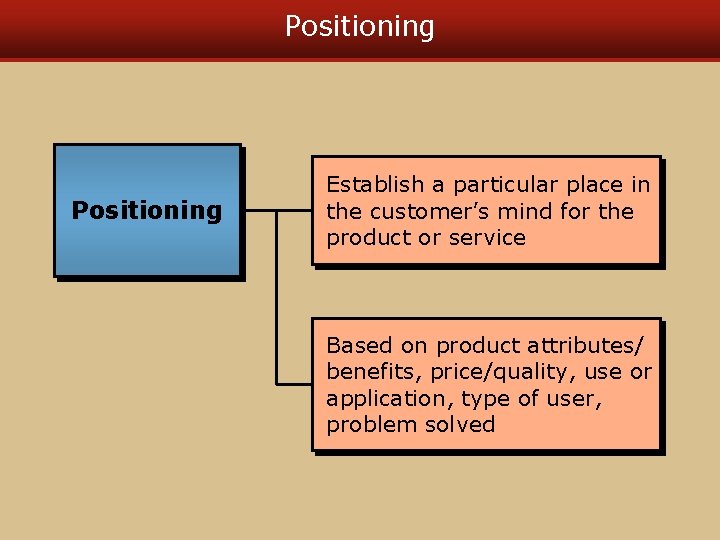 Positioning

Positioning

Establish a particular place in the customer's mind for the product or service

Based on product attributes/ benefits, price/quality, use or application, type of user, problem solved